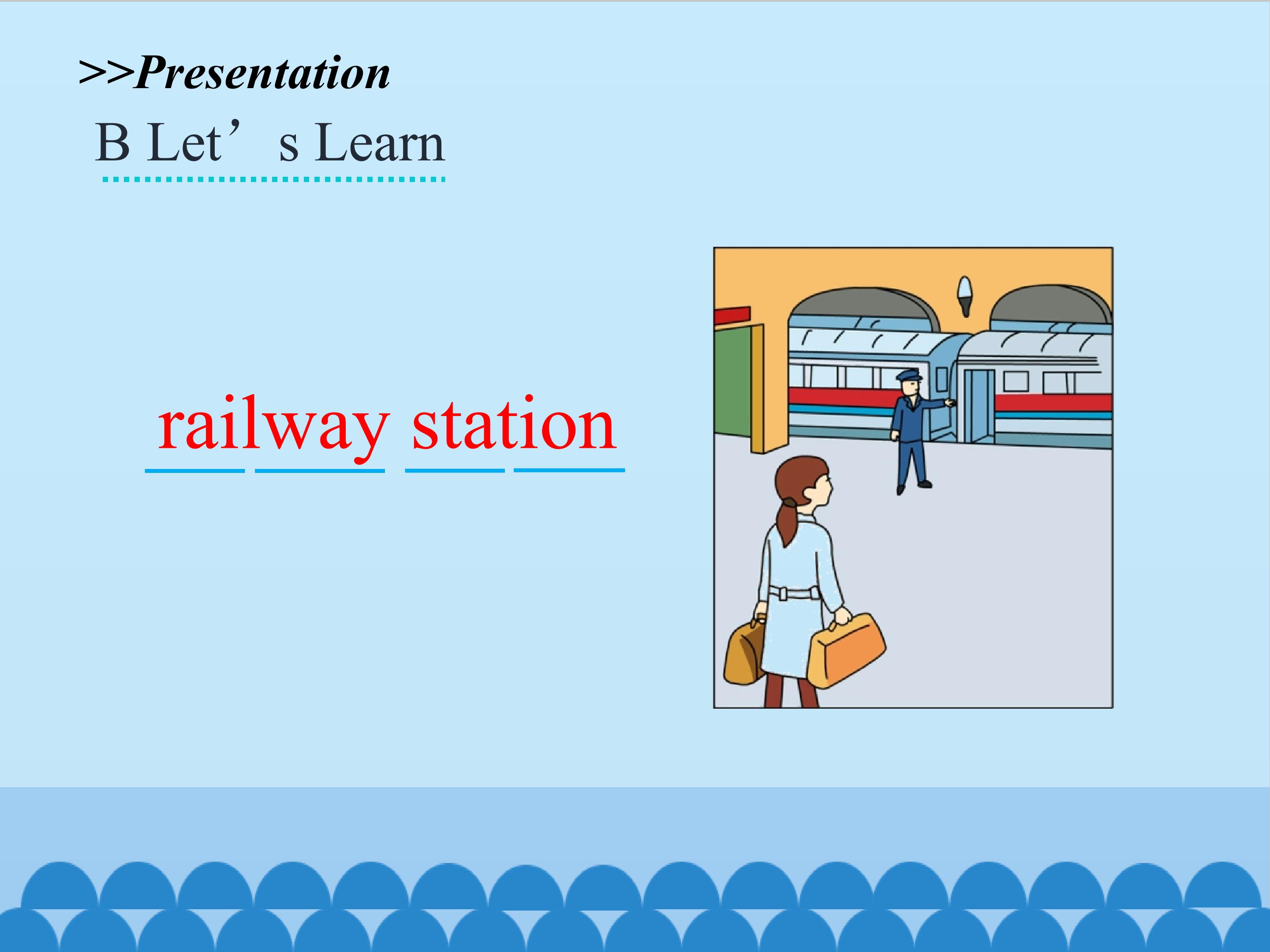 >>Presentation

B Let's Learn

railway station